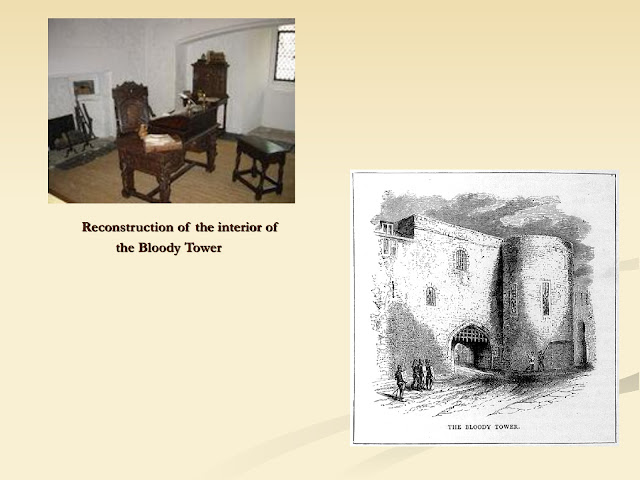 Reconstruction of the interior of the Bloody Tower

THE BLOODY TOWER.